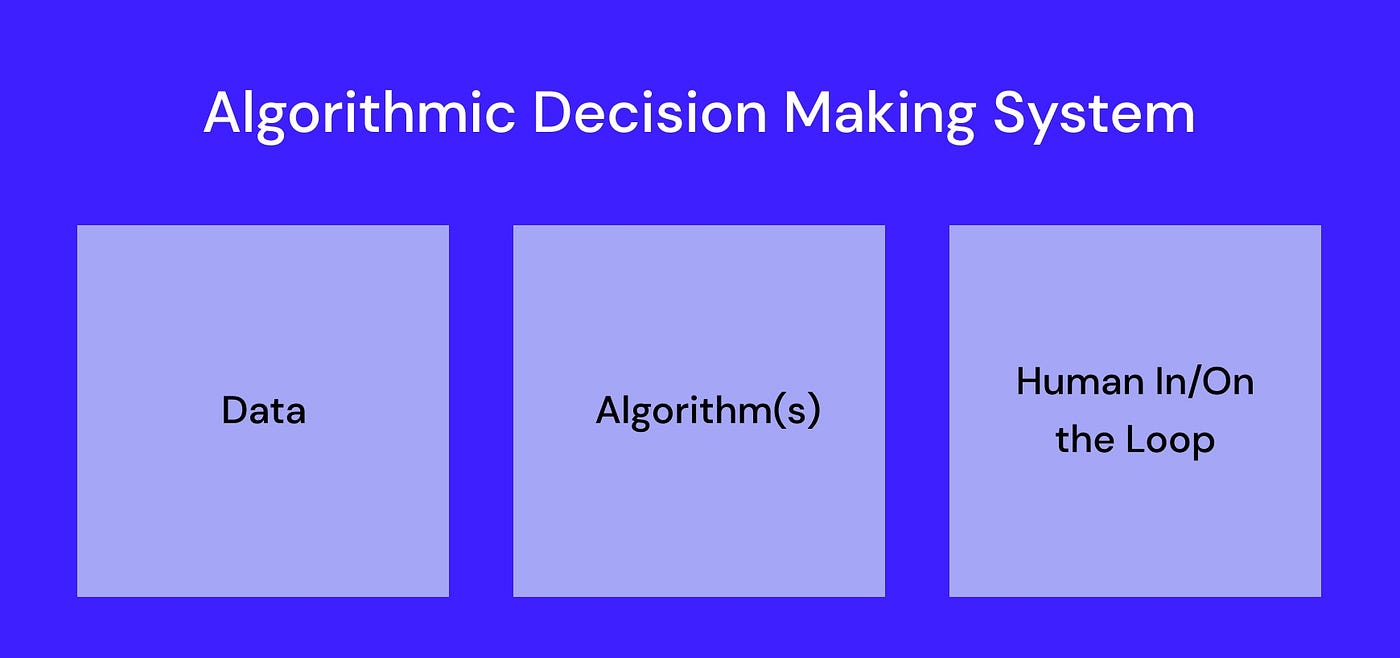 Algorithmic Decision Making System

Data

Algorithm(s)

Human In/On the Loop